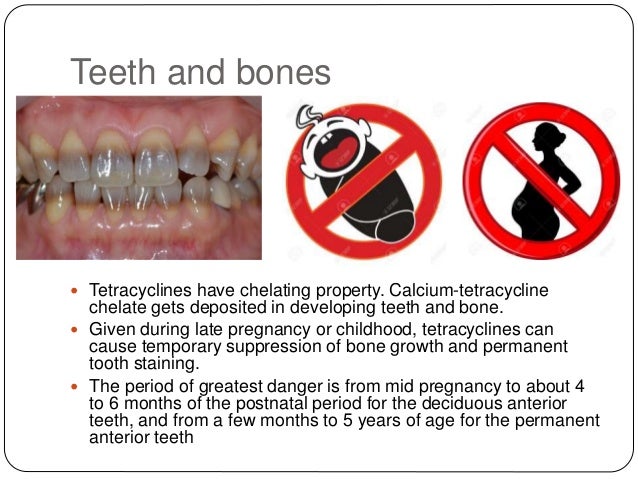 Teeth and bones

- Tetracyclines have chelating property. Calcium-tetracycline chelate gets deposited in developing teeth and bone.
- Given during late pregnancy or childhood, tetracyclines can cause temporary suppression of bone growth and permanent tooth staining.
- The period of greatest danger is from mid pregnancy to about 4 to 6 months of the postnatal period for the deciduous anterior teeth, and from a few months to 5 years of age for the permanent anterior teeth